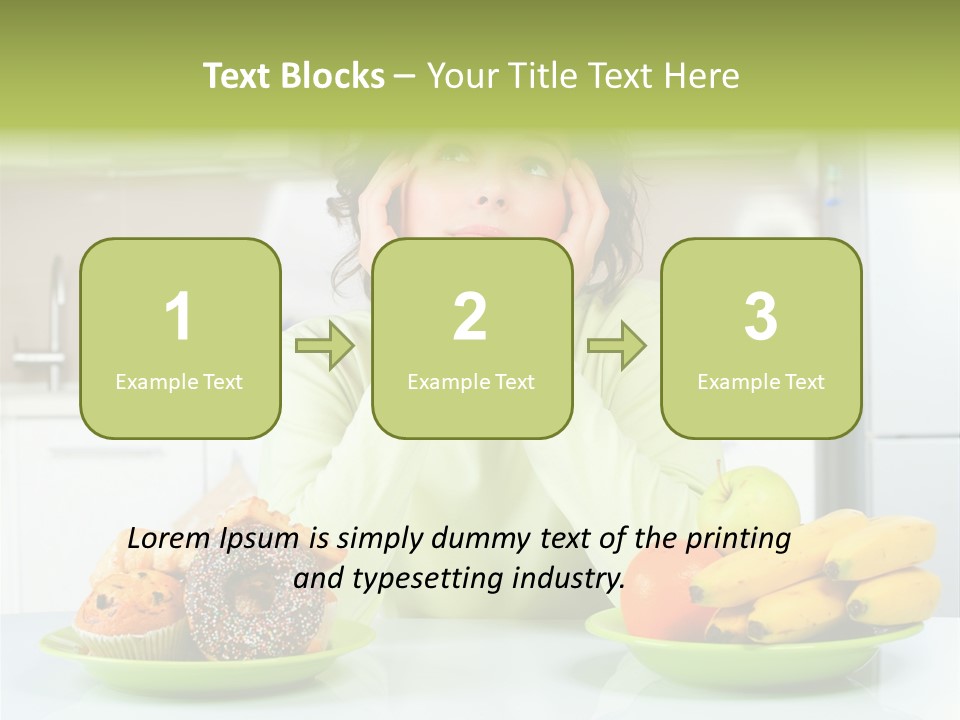 Text Blocks – Your Title Text Here

1
Example Text

2
Example Text

3
Example Text

Lorem Ipsum is simply dummy text of the printing and typesetting industry.